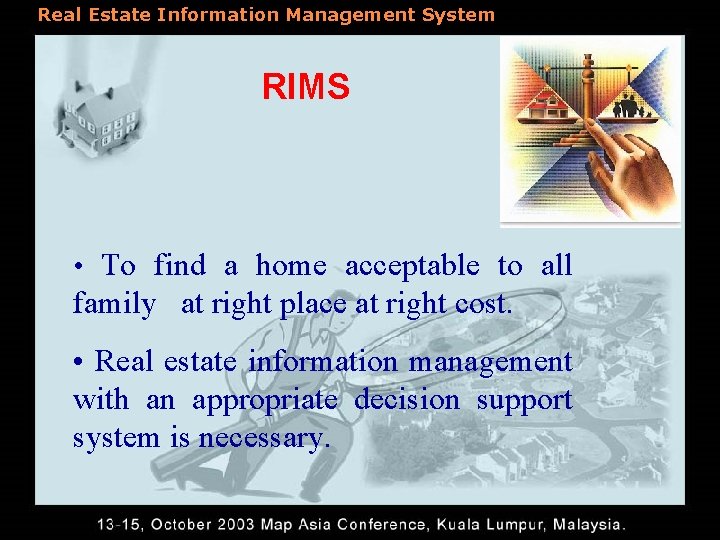 Real Estate Information Management System

RIMS

• To find a home acceptable to all family at right place at right cost.

• Real estate information management with an appropriate decision support system is necessary.

13-15, October 2003 Map Asia Conference, Kuala Lumpur, Malaysia.